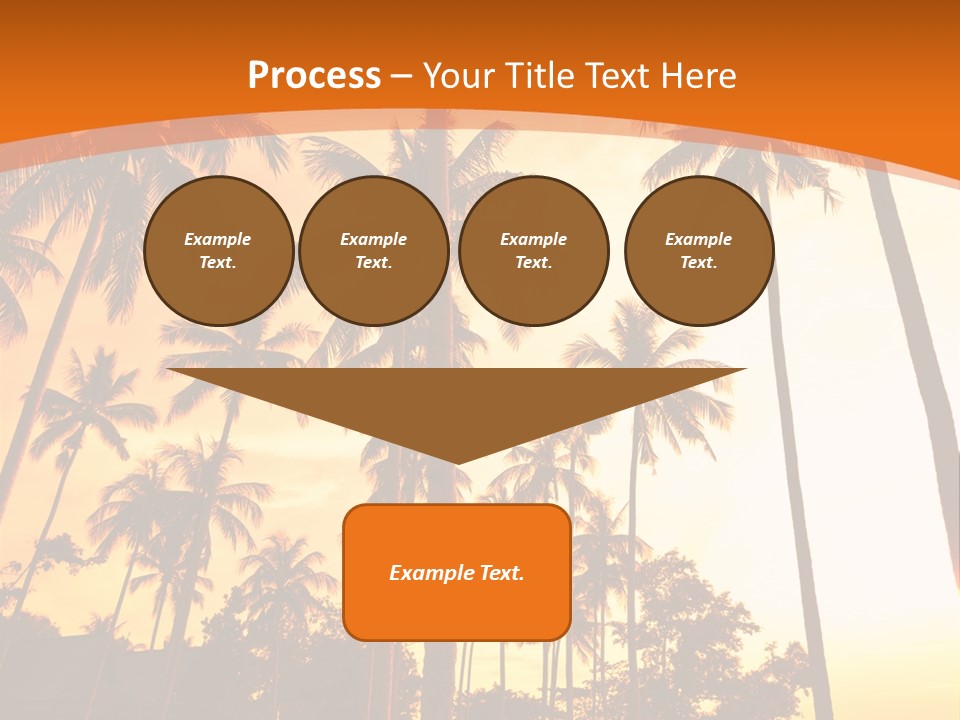 Process – Your Title Text Here

Example Text.

Example Text.

Example Text.

Example Text.

Example Text.